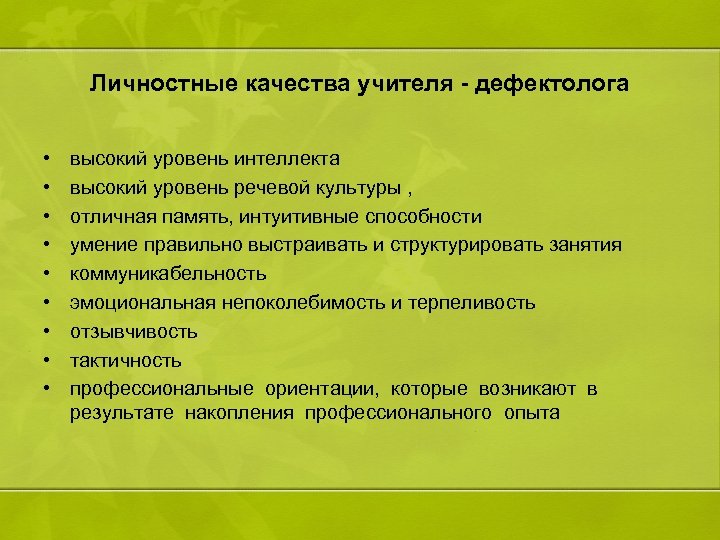 Личностные качества учителя - дефектолога

• высокий уровень интеллекта
• высокий уровень речевой культуры ,
• отличная память, интуитивные способности
• умение правильно выстраивать и структурировать занятия
• коммуникабельность
• эмоциональная непоколебимость и терпеливость
• отзывчивость
• тактичность
• профессиональные ориентации, которые возникают в результате накопления профессионального опыта